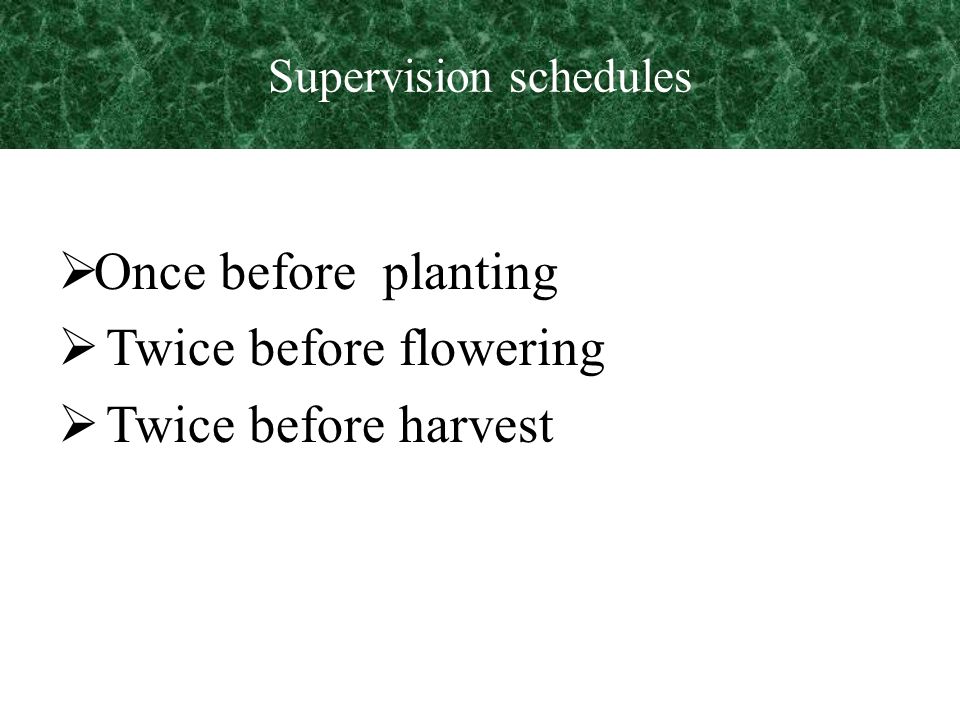 Supervision schedules

➢Once before planting
➢ Twice before flowering
➢ Twice before harvest